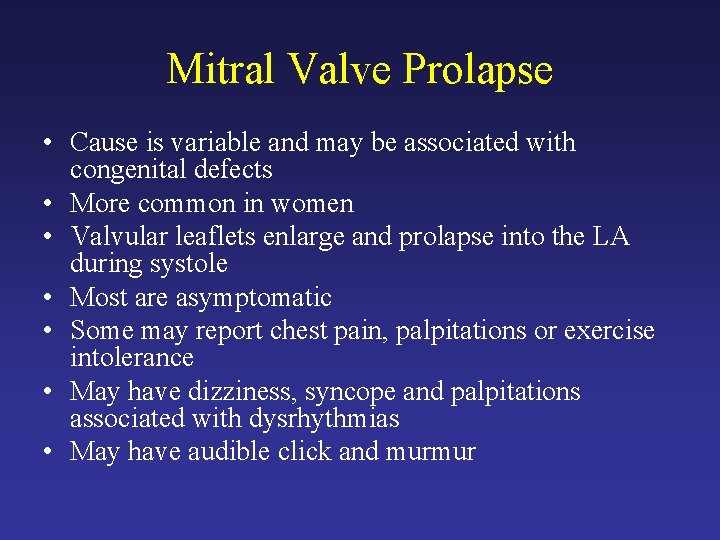 Mitral Valve Prolapse

• Cause is variable and may be associated with congenital defects
• More common in women
• Valvular leaflets enlarge and prolapse into the LA during systole
• Most are asymptomatic
• Some may report chest pain, palpitations or exercise intolerance
• May have dizziness, syncope and palpitations associated with dysrhythmias
• May have audible click and murmur